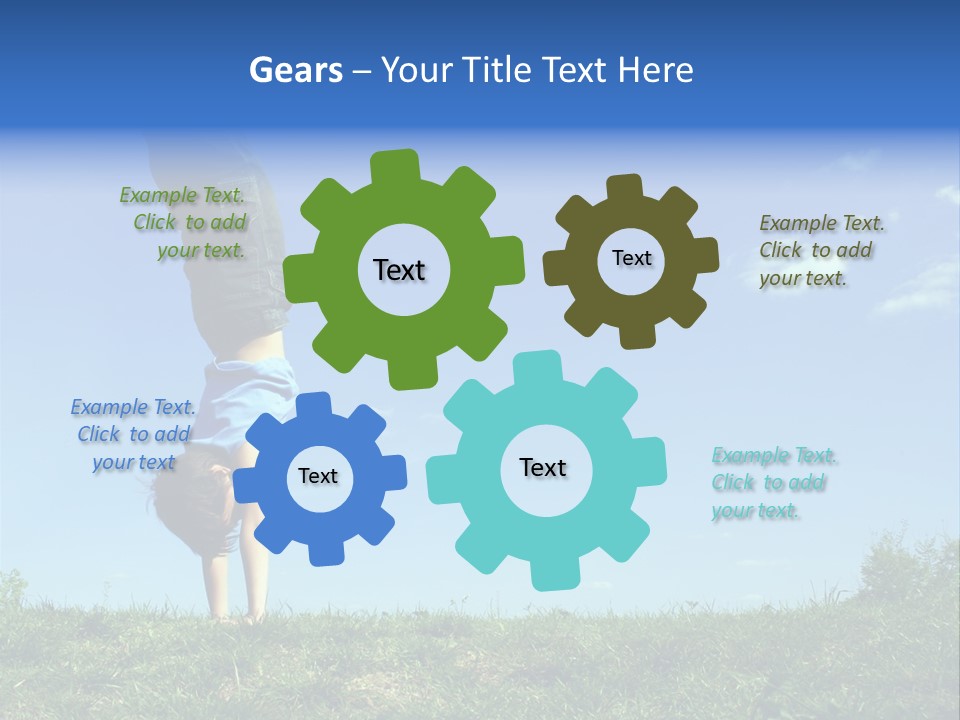 Gears – Your Title Text Here

Example Text. Click to add your text.

Text

Text

Example Text. Click to add your text.

Example Text. Click to add your text

Text

Text

Example Text. Click to add your text.